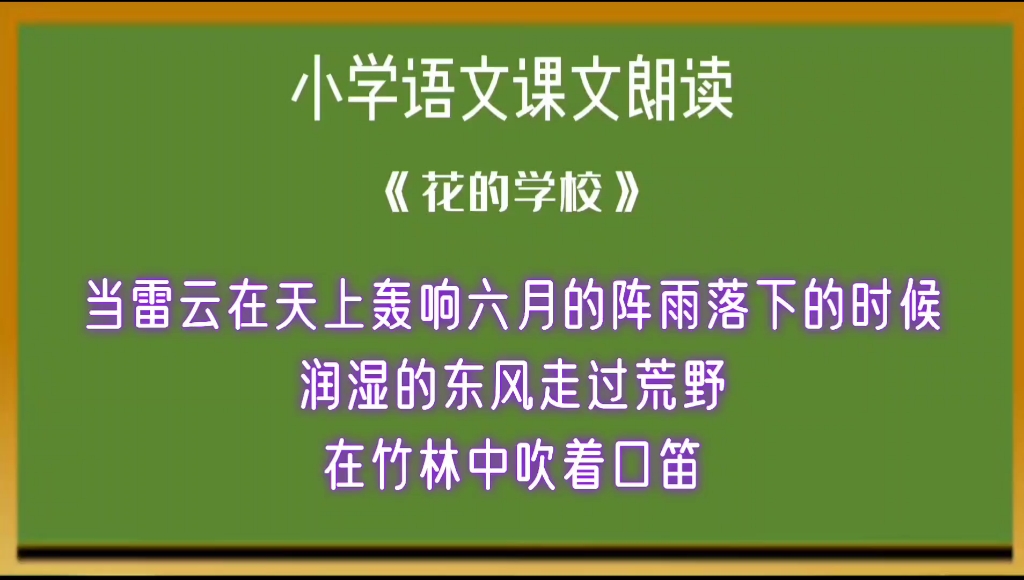 小学语文课文朗读

《花的学校》

当雷云在天上轰响六月的阵雨落下的时候
润湿的东风走过荒野
在竹林中吹着口笛